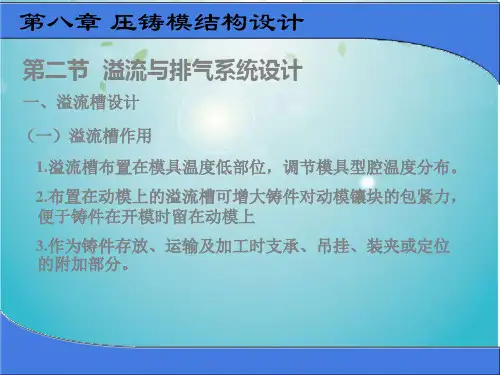 第八章 压铸模结构设计

第二节 溢流与排气系统设计

一、溢流槽设计

（一）溢流槽作用

1.溢流槽布置在模具温度低部位，调节模具型腔温度分布。

2.布置在动模上的溢流槽可增大铸件对动模镶块的包紧力，便于铸件在开模时留在动模上

3.作为铸件存放、运输及加工时支承、吊挂、装夹或定位的附加部分。